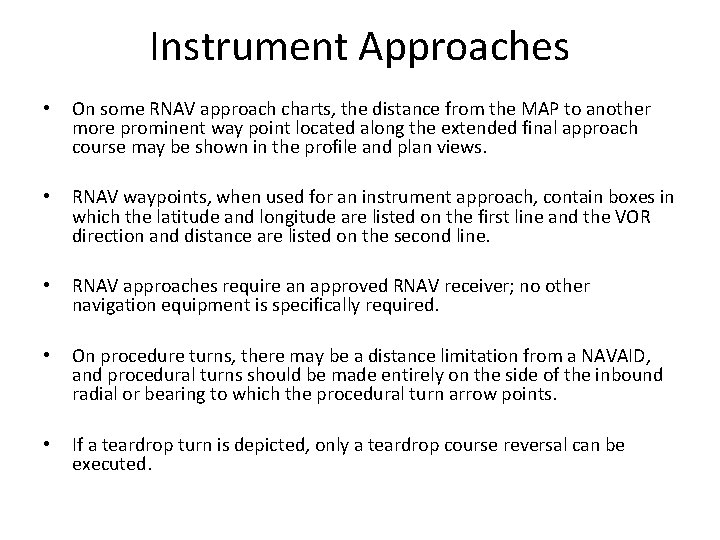 Instrument Approaches

• On some RNAV approach charts, the distance from the MAP to another more prominent way point located along the extended final approach course may be shown in the profile and plan views.

• RNAV waypoints, when used for an instrument approach, contain boxes in which the latitude and longitude are listed on the first line and the VOR direction and distance are listed on the second line.

• RNAV approaches require an approved RNAV receiver; no other navigation equipment is specifically required.

• On procedure turns, there may be a distance limitation from a NAVAID, and procedural turns should be made entirely on the side of the inbound radial or bearing to which the procedural turn arrow points.

• If a teardrop turn is depicted, only a teardrop course reversal can be executed.